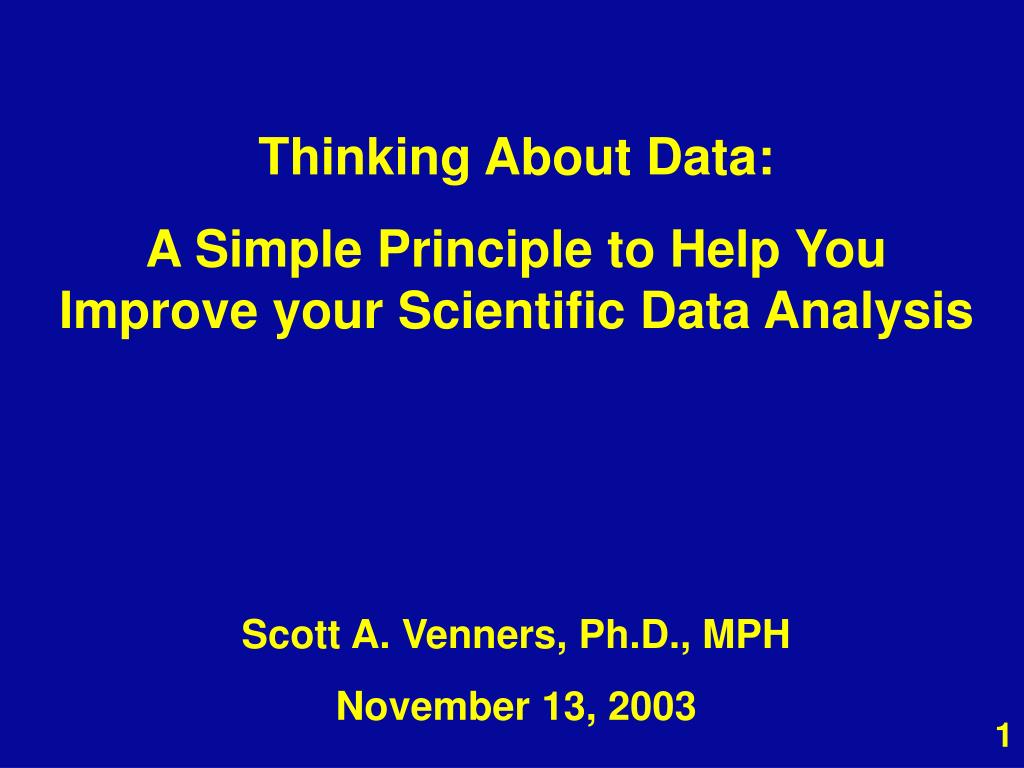 Thinking About Data:

A Simple Principle to Help You Improve your Scientific Data Analysis

Scott A. Venners, Ph.D., MPH

November 13, 2003

1